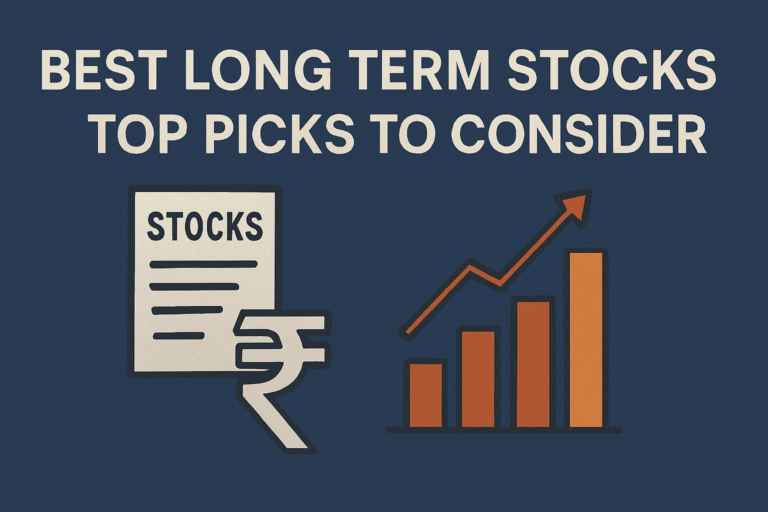 BEST LONG TERM STOCKS
TOP PICKS TO CONSIDER

STOCKS

₹